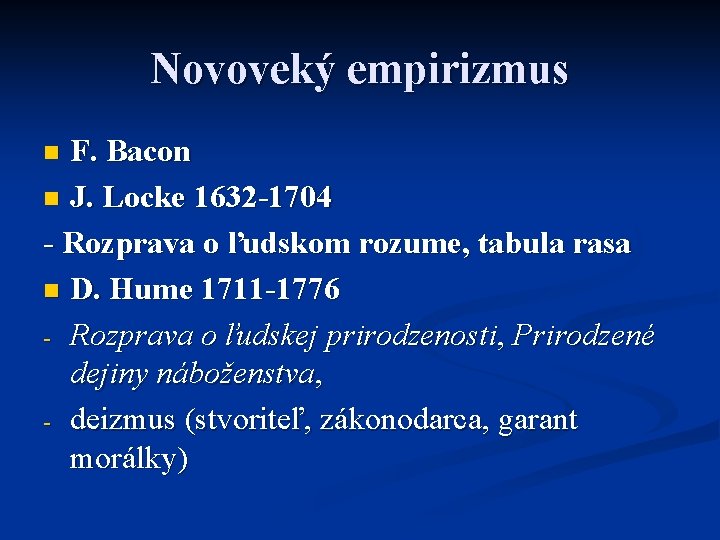 Novoveký empirizmus

F. Bacon
J. Locke 1632-1704
- Rozprava o ľudskom rozume, tabula rasa
D. Hume 1711-1776
- Rozprava o ľudskej prirodzenosti, Prirodzené dejiny náboženstva,
- deizmus (stvoriteľ, zákonodarca, garant morálky)